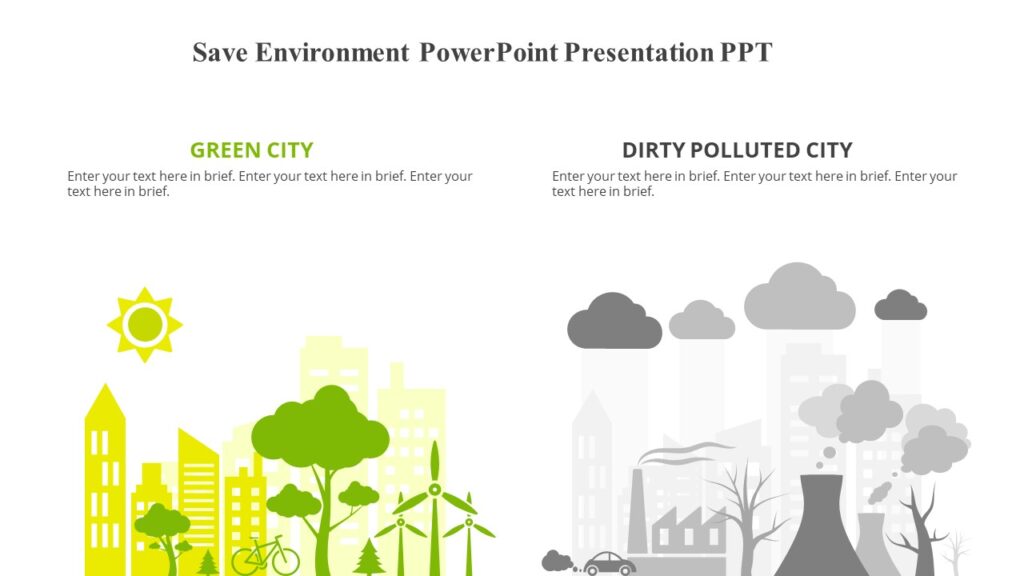 Save Environment PowerPoint Presentation PPT

GREEN CITY

Enter your text here in brief. Enter your text here in brief. Enter your text here in brief.

DIRTY POLLUTED CITY

Enter your text here in brief. Enter your text here in brief. Enter your text here in brief.